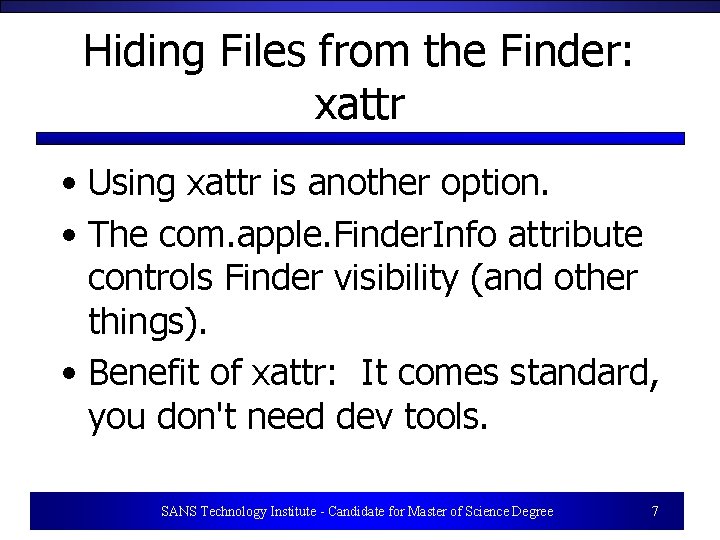 Hiding Files from the Finder: xattr

• Using xattr is another option.

• The com.apple.FinderInfo attribute controls Finder visibility (and other things).

• Benefit of xattr: It comes standard, you don't need dev tools.

SANS Technology Institute - Candidate for Master of Science Degree 7